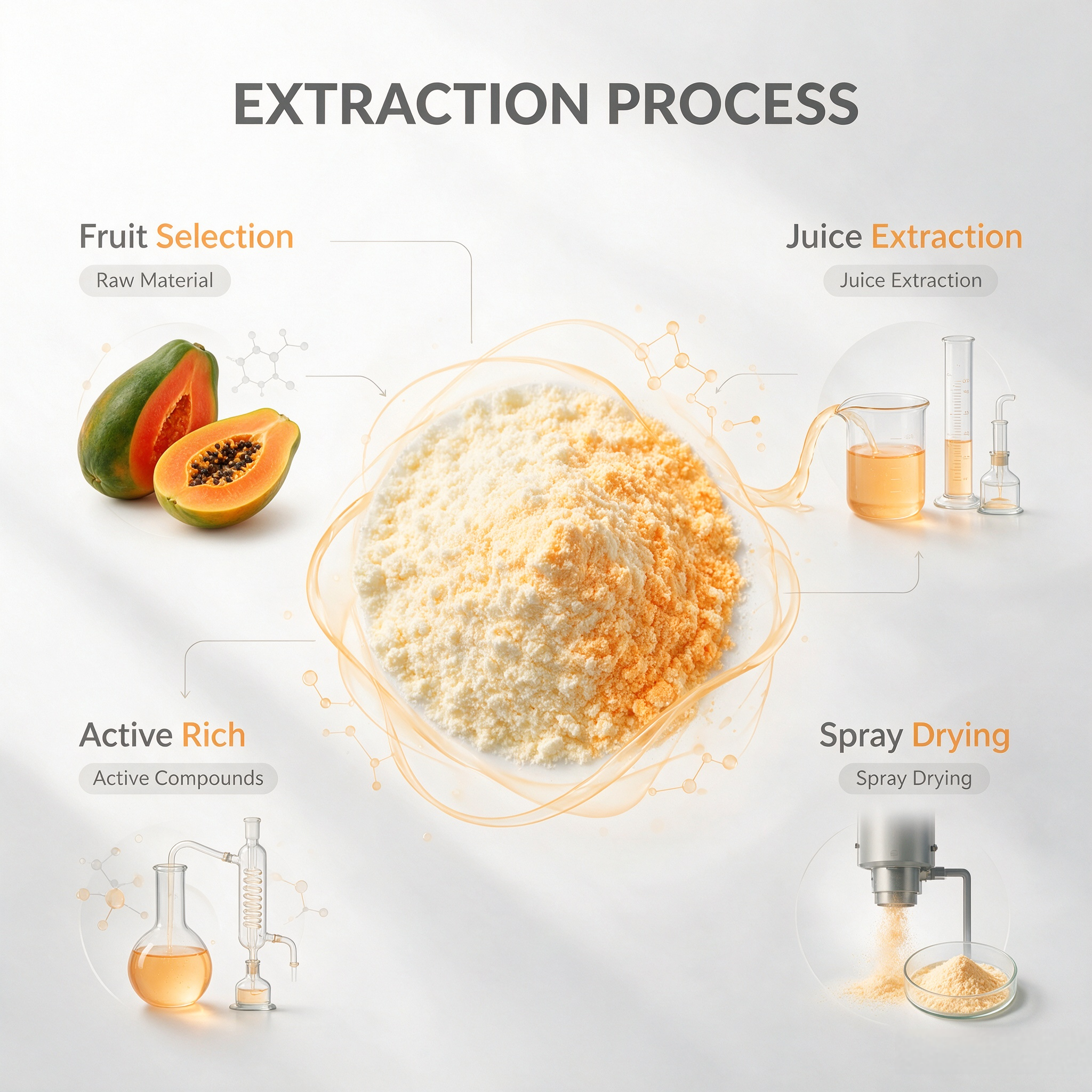 EXTRACTION PROCESS

Fruit Selection

Raw Material

Juice Extraction

Juice Extraction

Active Rich

Active Compounds

Spray Drying

Spray Drying